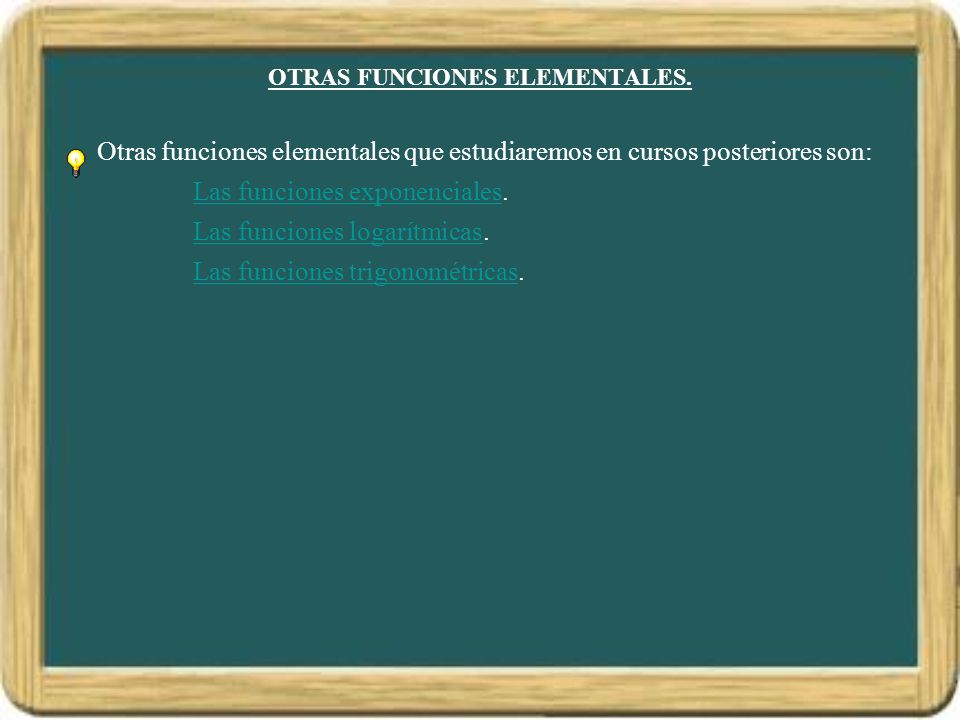 OTRAS FUNCIONES ELEMENTALES.

Otras funciones elementales que estudiaremos en cursos posteriores son:

Las funciones exponenciales.

Las funciones logarítmicas.

Las funciones trigonométricas.